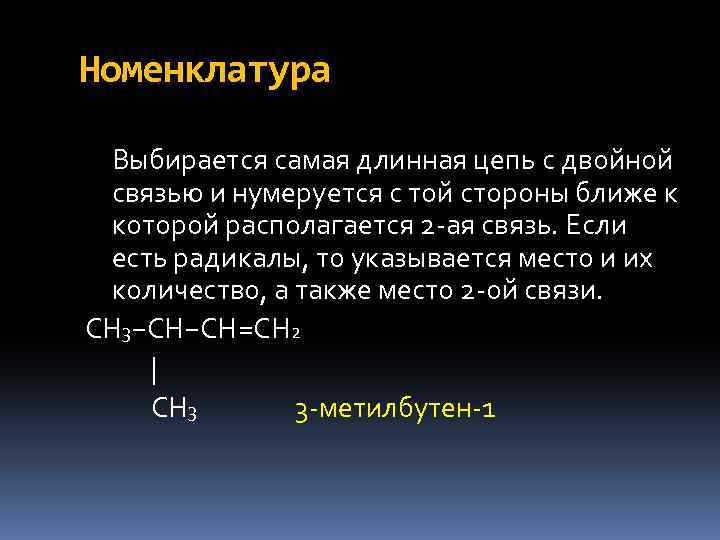 Номенклатура

Выбирается самая длинная цепь с двойной связью и нумеруется с той стороны ближе к которой располагается 2-ая связь. Если есть радикалы, то указывается место и их количество, а также место 2-ой связи.

$CH_3–CH–CH=CH_2$

|

$CH_3$ 3-метилбутен-1